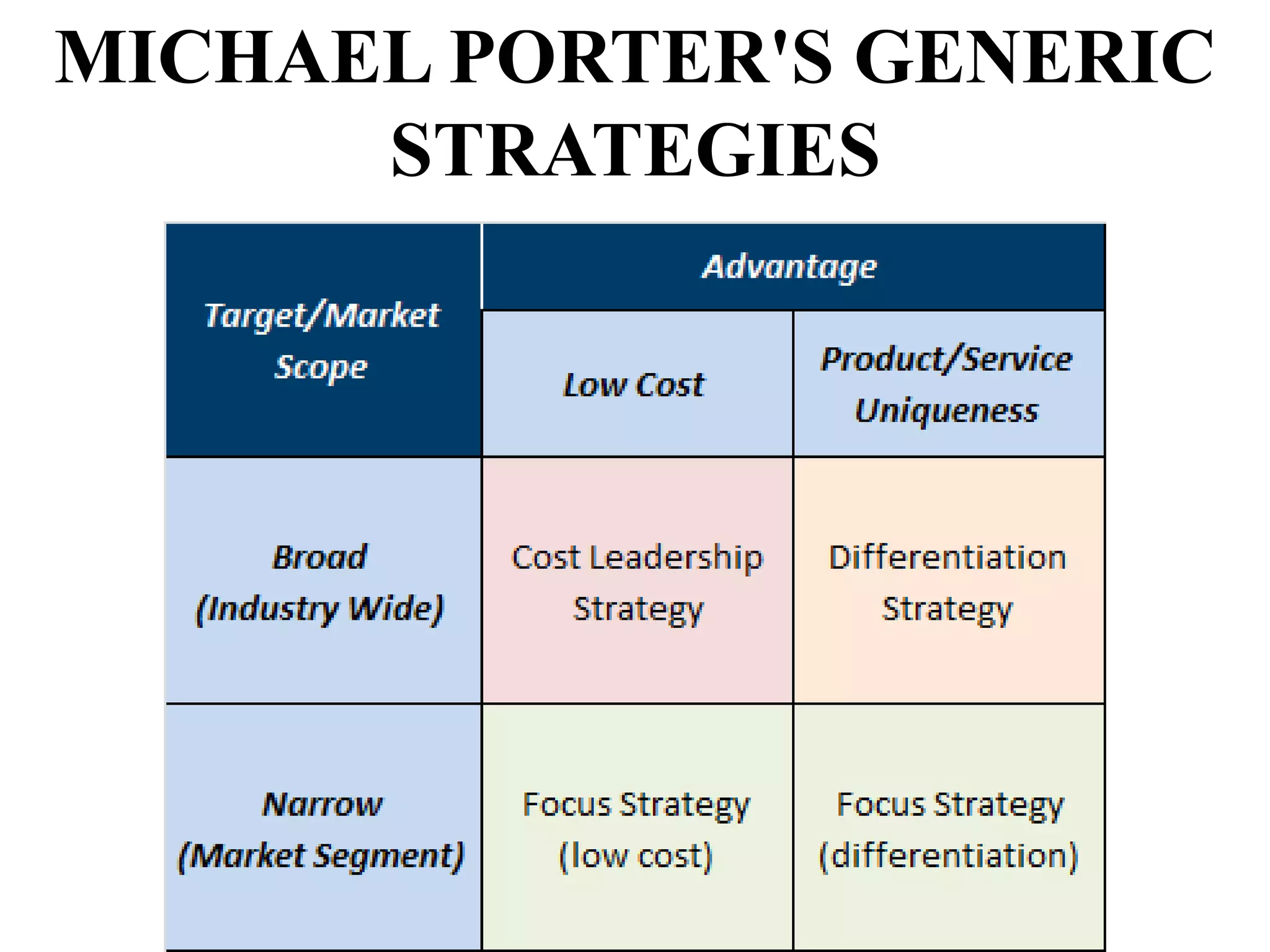 MICHAEL PORTER'S GENERIC STRATEGIES

| Target/Market Scope | Advantage | |
|---|---|---|
| | Low Cost | Product/Service Uniqueness |
| Broad (Industry Wide) | Cost Leadership Strategy | Differentiation Strategy |
| Narrow (Market Segment) | Focus Strategy (low cost) | Focus Strategy (differentiation) |